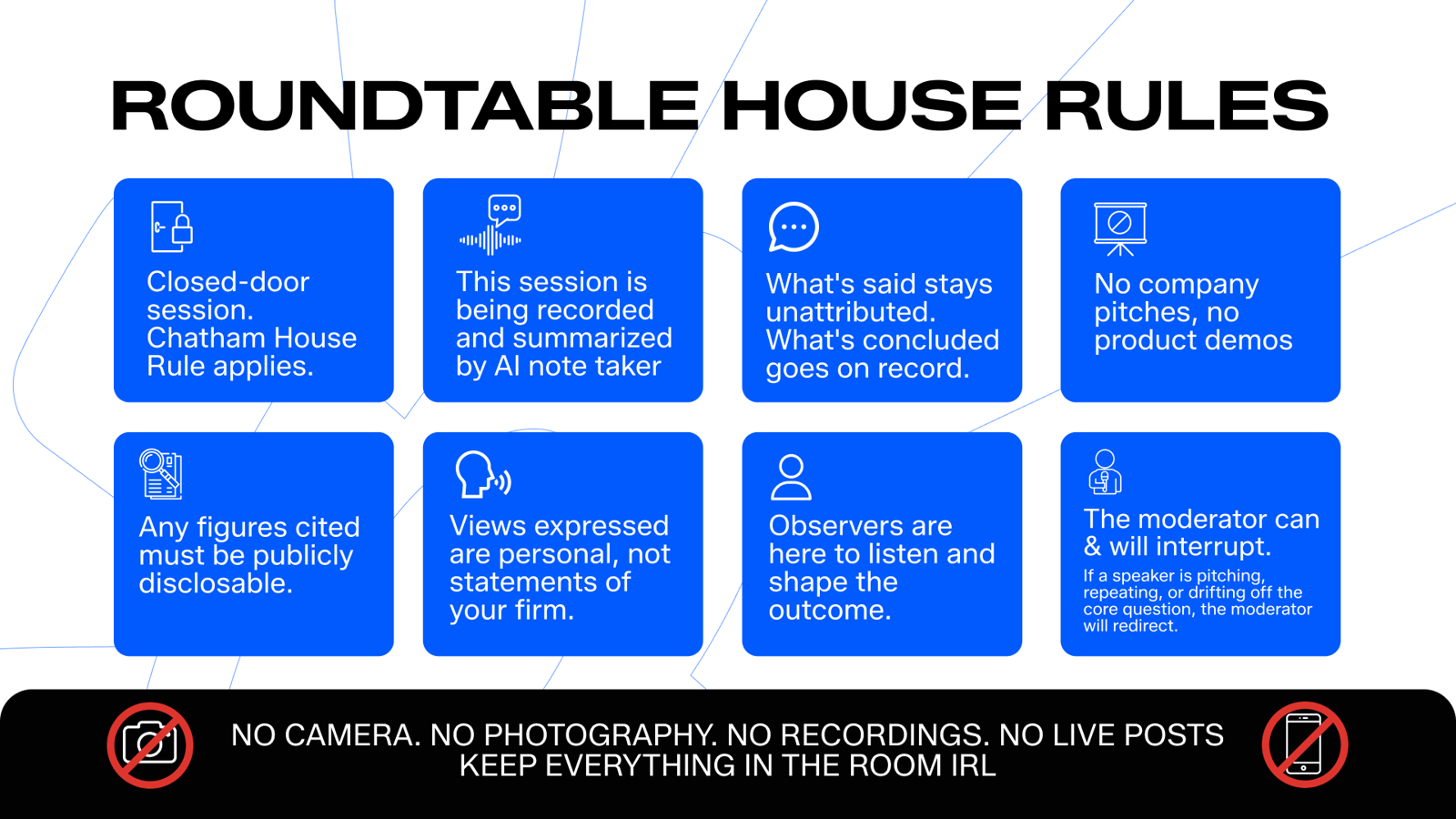 ROUNDTABLE HOUSE RULES

Closed-door session. Chatham House Rule applies.

This session is being recorded and summarized by AI note taker

What's said stays unattributed. What's concluded goes on record.

No company pitches, no product demos

Any figures cited must be publicly disclosable.

Views expressed are personal, not statements of your firm.

Observers are here to listen and shape the outcome.

The moderator can & will interrupt.

If a speaker is pitching, repeating, or drifting off the core question, the moderator will redirect.

NO CAMERA. NO PHOTOGRAPHY. NO RECORDINGS. NO LIVE POSTS
KEEP EVERYTHING IN THE ROOM IRL